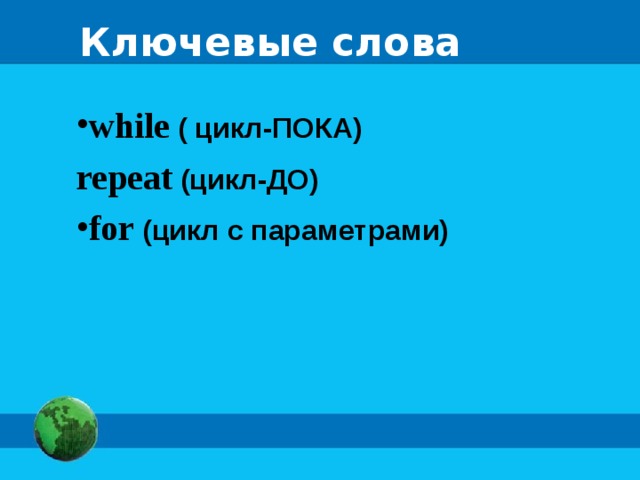 Ключевые слова

•while ( цикл-ПОКА)

repeat (цикл-ДО)

•for (цикл с параметрами)